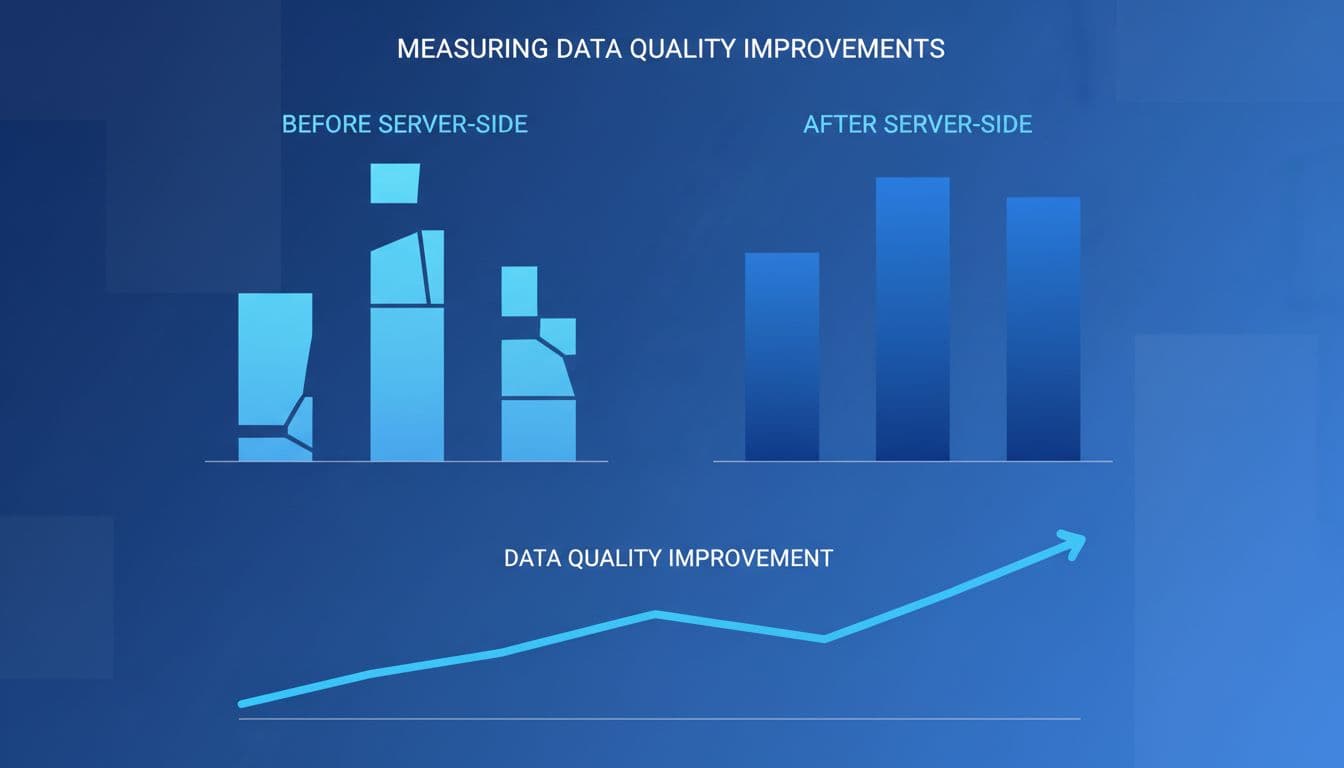 MEASURING DATA QUALITY IMPROVEMENTS

BEFORE SERVER-SIDE

AFTER SERVER-SIDE

DATA QUALITY IMPROVEMENT